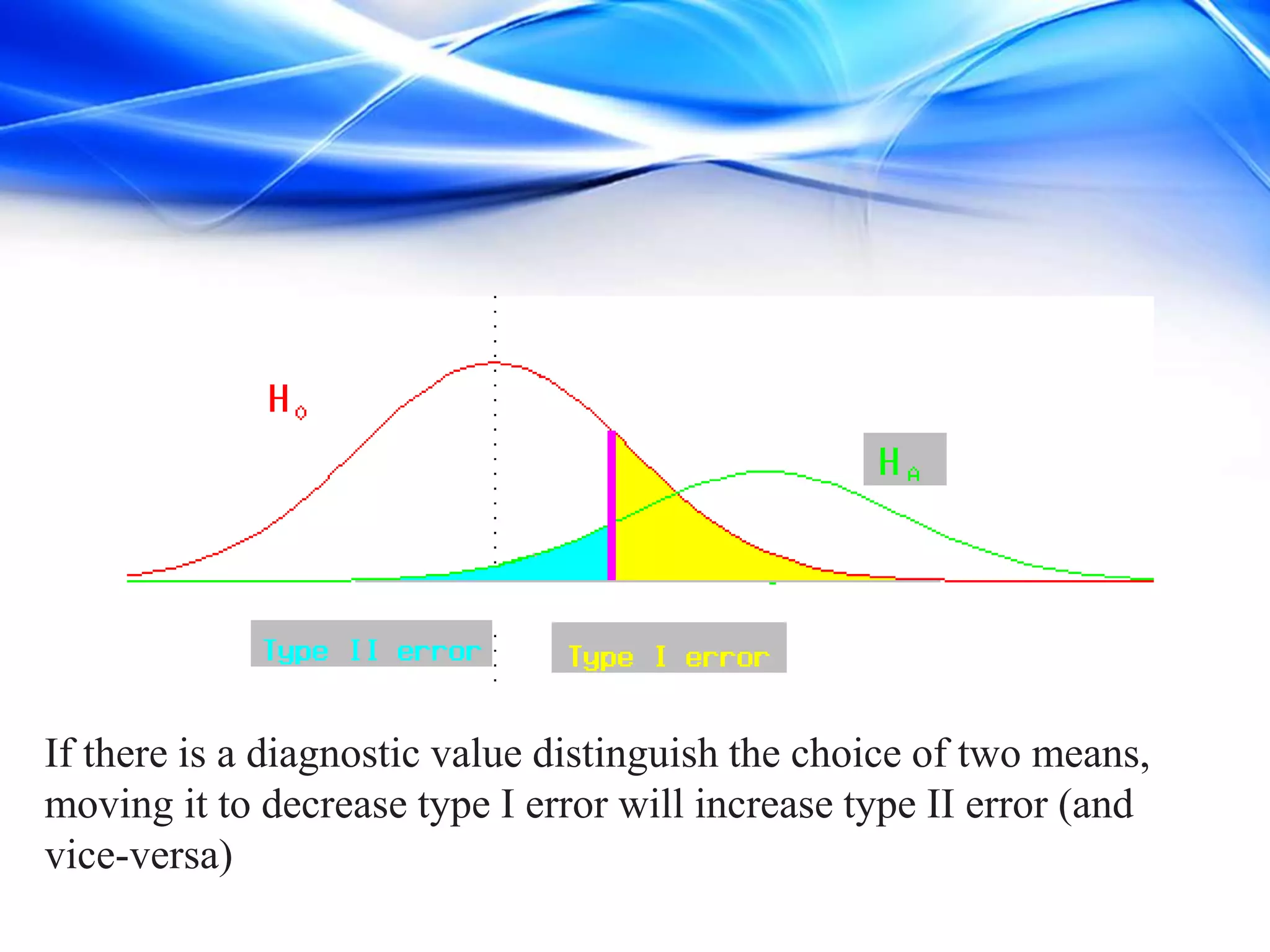 $H_0$

$H_A$

Type II error

Type I error

If there is a diagnostic value distinguish the choice of two means, moving it to decrease type I error will increase type II error (and vice-versa)